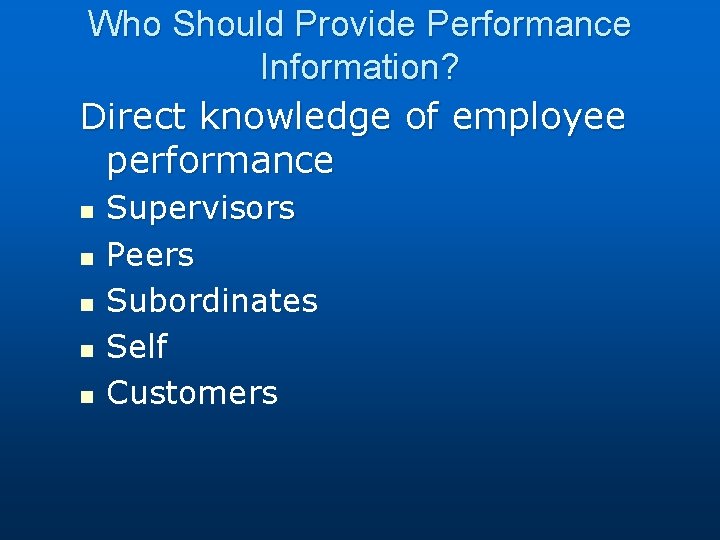 Who Should Provide Performance Information?

Direct knowledge of employee performance

- Supervisors
- Peers
- Subordinates
- Self
- Customers